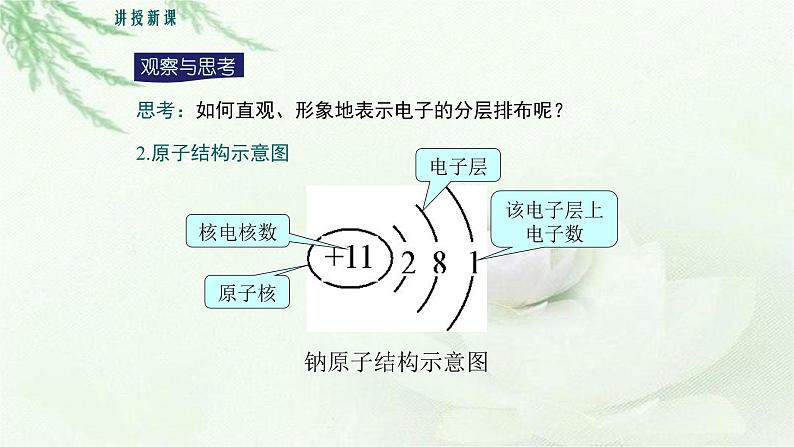 讲授新课

观察与思考

思考：如何直观、形象地表示电子的分层排布呢？

2.原子结构示意图

电子层

该电子层上电子数

核电核数

原子核

+11 2 8 1

钠原子结构示意图